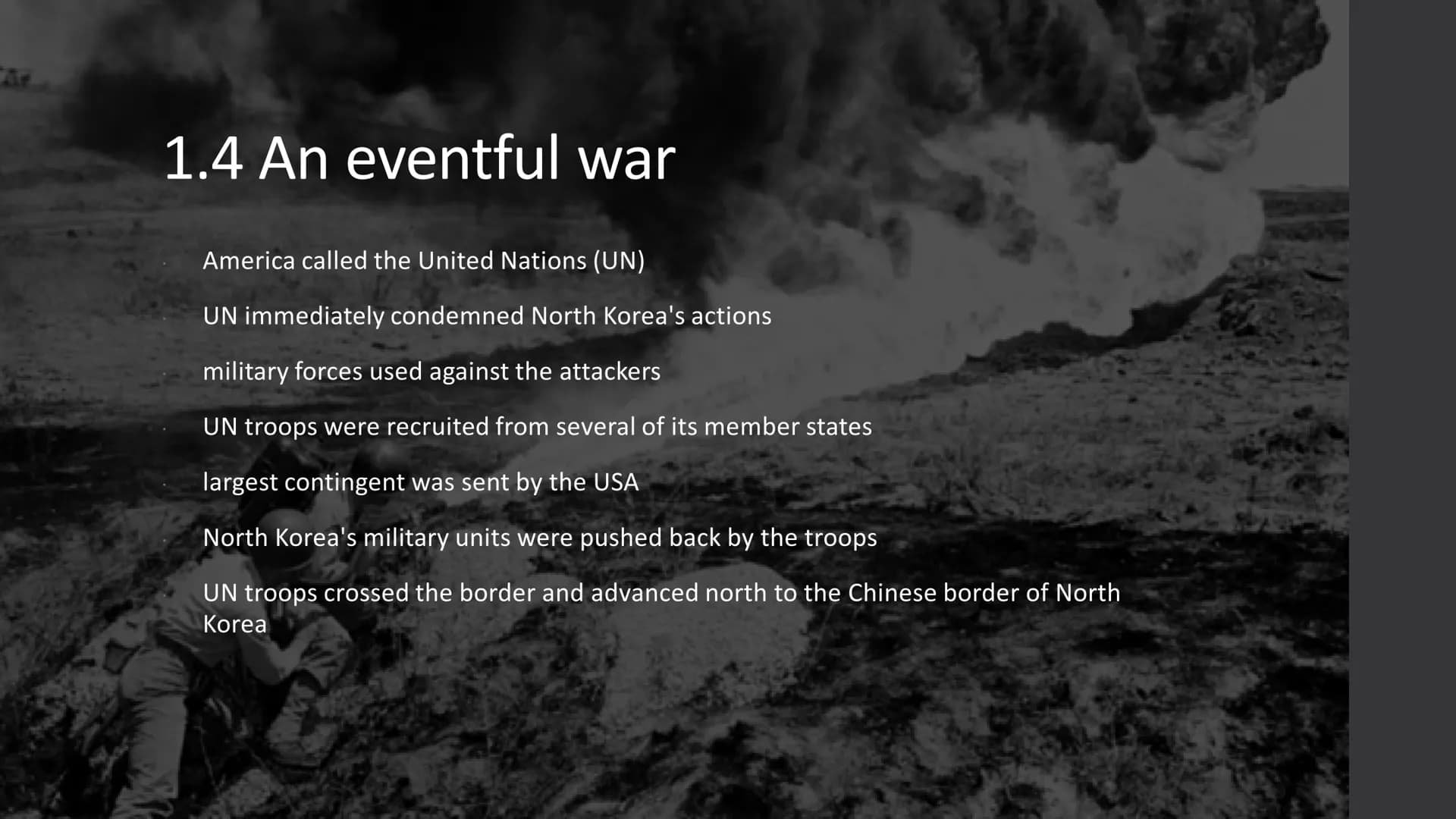 1.4 An eventful war

America called the United Nations (UN)

UN immediately condemned North Korea's actions

military forces used against the attackers

UN troops were recruited from several of its member states

largest contingent was sent by the USA

North Korea's military units were pushed back by the troops

UN troops crossed the border and advanced north to the Chinese border of North Korea